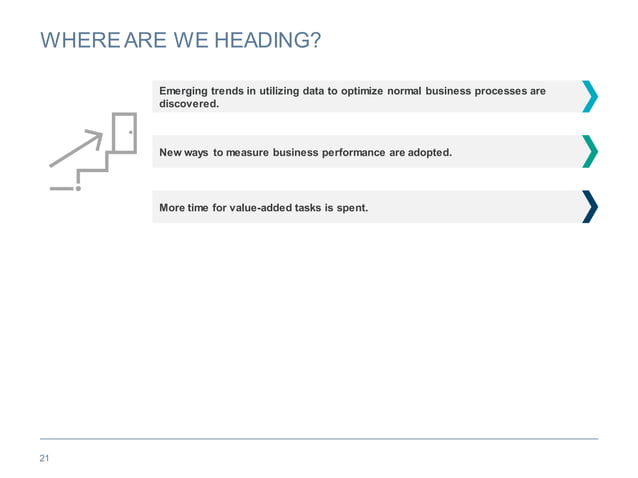 WHERE ARE WE HEADING?

Emerging trends in utilizing data to optimize normal business processes are discovered.

New ways to measure business performance are adopted.

More time for value-added tasks is spent.

21